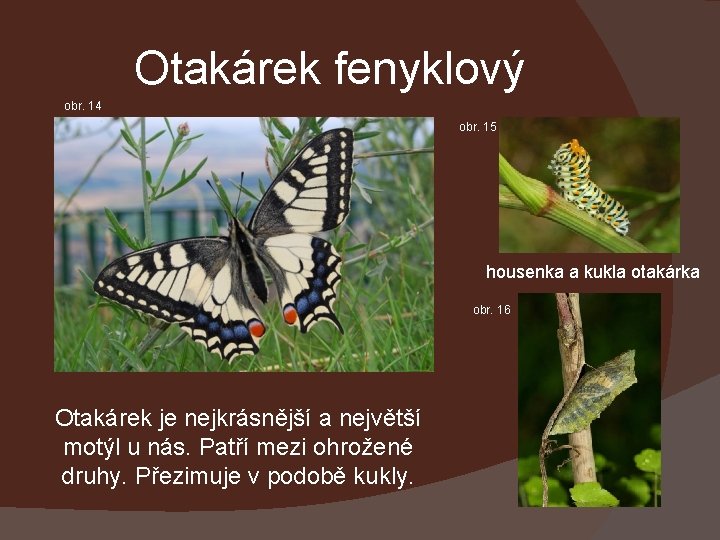 Otakárek fenyklový

obr. 14

obr. 15

housenka a kukla otakárka

obr. 16

Otakárek je nejkrásnější a největší motýl u nás. Patří mezi ohrožené druhy. Přezimuje v podobě kukly.